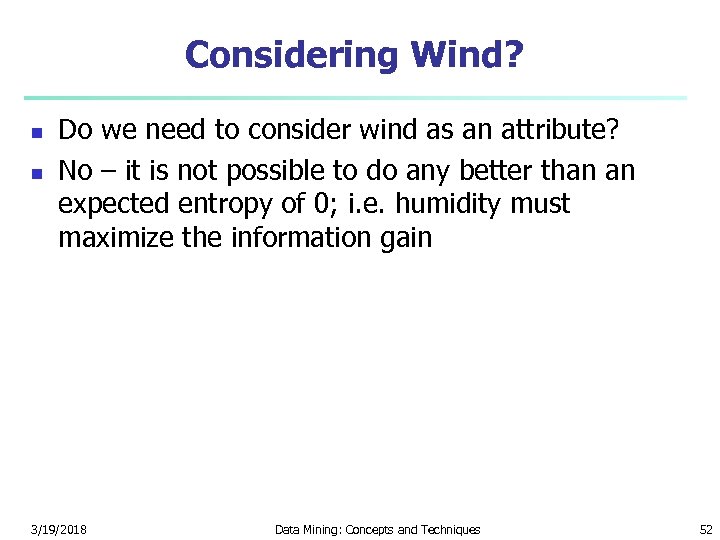 Considering Wind?

- Do we need to consider wind as an attribute?
- No – it is not possible to do any better than an expected entropy of 0; i.e. humidity must maximize the information gain

3/19/2018 Data Mining: Concepts and Techniques 52